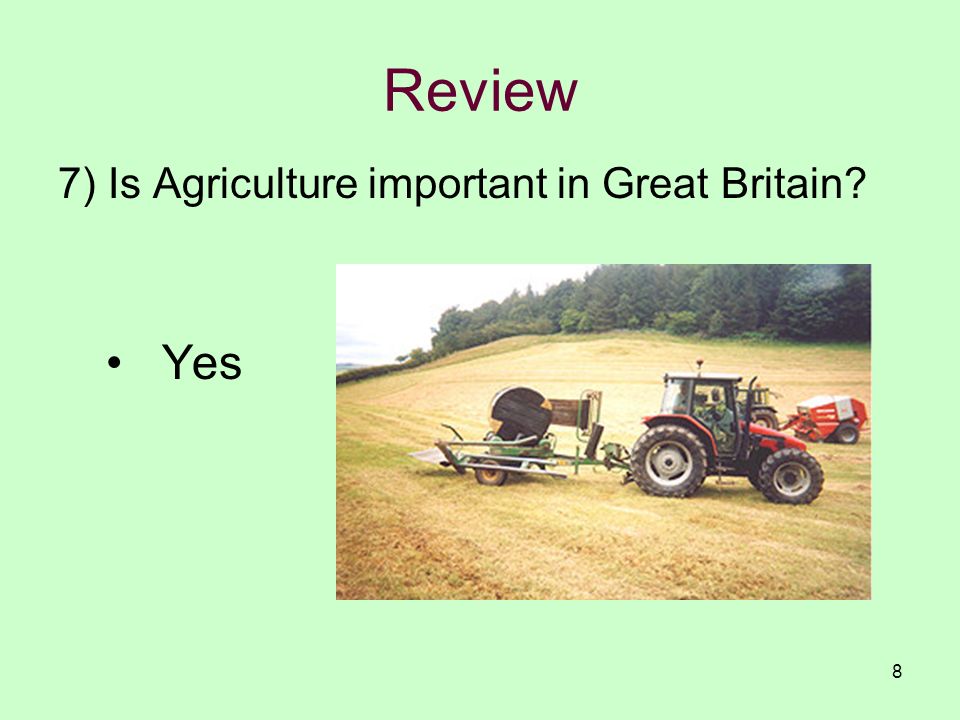 Review

7) Is Agriculture important in Great Britain?

• Yes

8